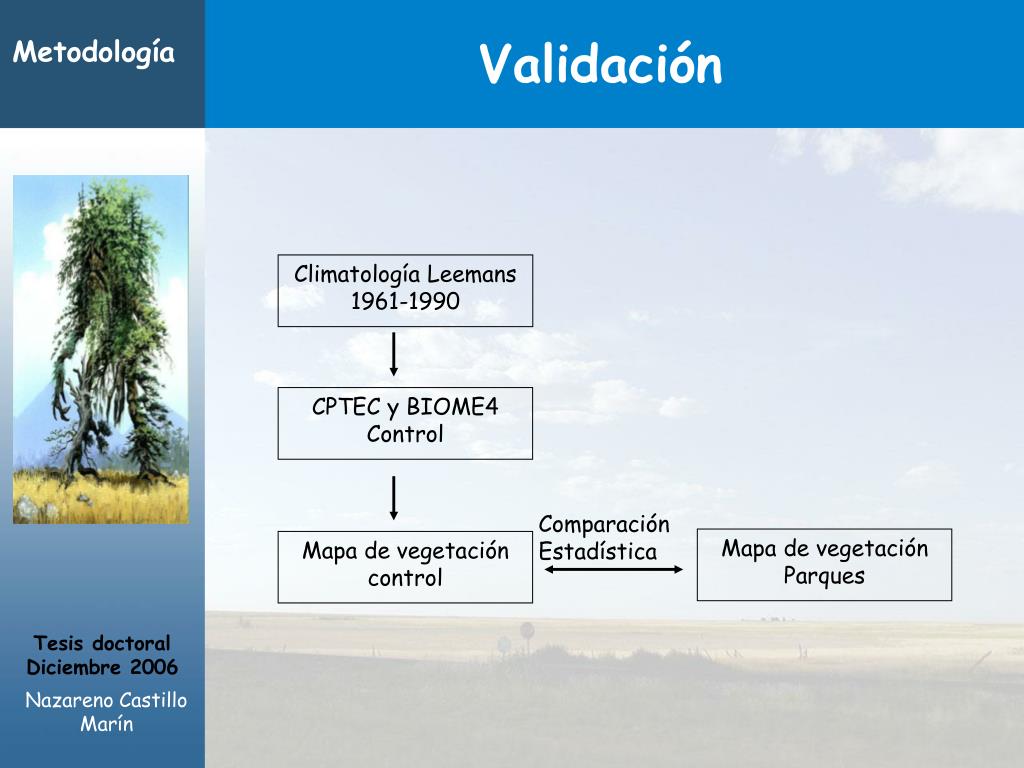 Metodología

Validación

Climatología Leemans 1961-1990

CPTEC y BIOME4 Control

Mapa de vegetación control

Comparación Estadística

Mapa de vegetación Parques

Tesis doctoral Diciembre 2006

Nazareno Castillo Marín